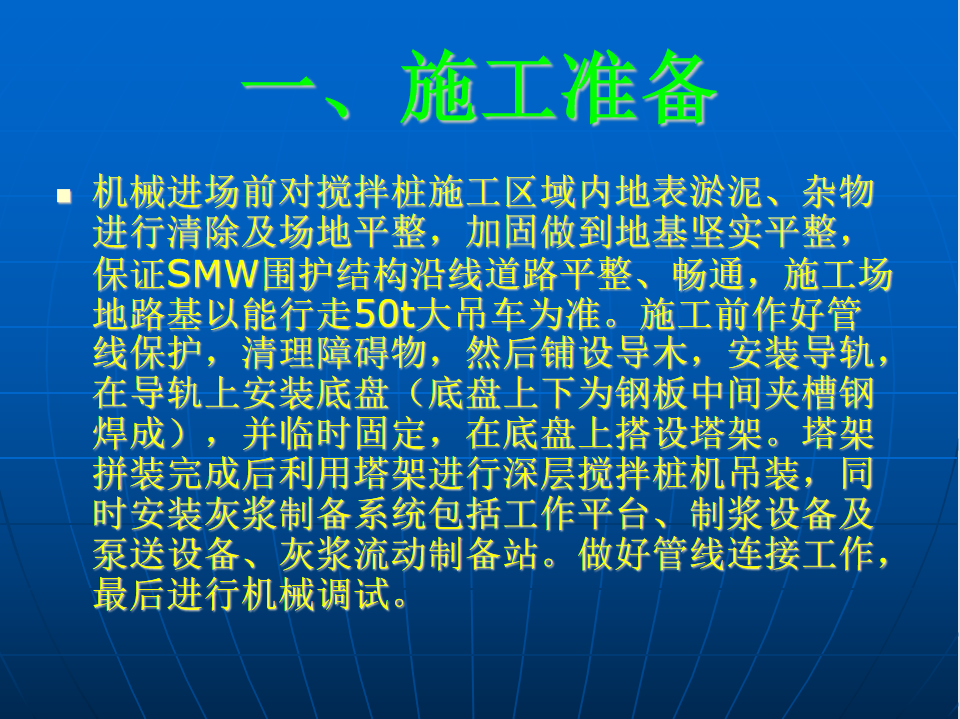 一、施工准备

机械进场前对搅拌桩施工区域内地表淤泥、杂物进行清除及场地平整，加固做到地基坚实平整，保证SMW围护结构沿线道路平整、畅通，施工场地路基以能行走50t大吊车为准。施工前作好管线保护，清理障碍物，然后铺设导木，安装导轨，在导轨上安装底盘（底盘上下为钢板中间夹槽钢焊成），并临时固定，在底盘上搭设塔架。塔架拼装完成后利用塔架进行深层搅拌桩机吊装，同时安装灰浆制备系统包括工作平台、制浆设备及泵送设备、灰浆流动制备站。做好管线连接工作，最后进行机械调试。